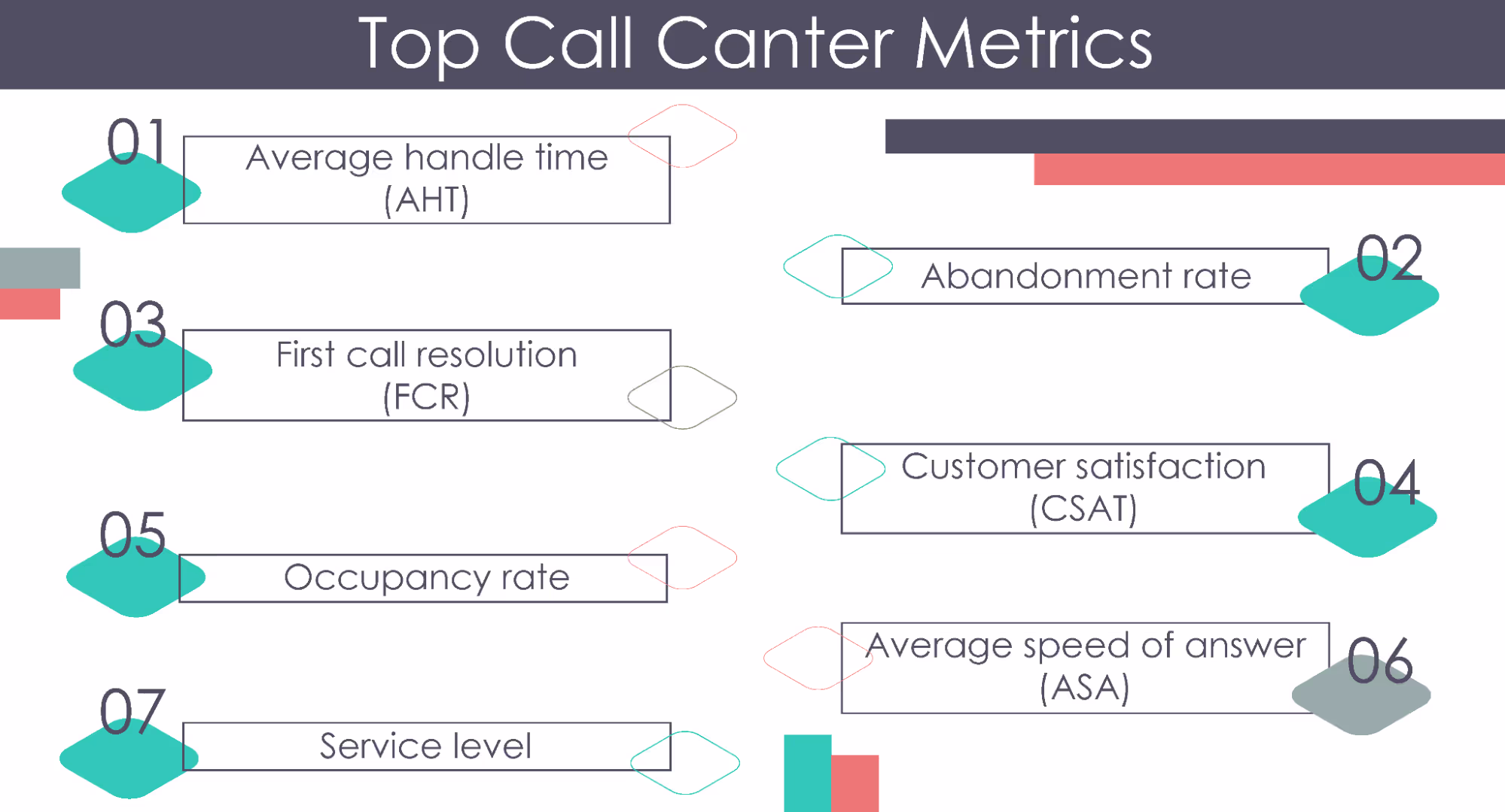 Top Call Canter Metrics

01
Average handle time (AHT)

02
Abandonment rate

03
First call resolution (FCR)

04
Customer satisfaction (CSAT)

05
Occupancy rate

06
Average speed of answer (ASA)

07
Service level